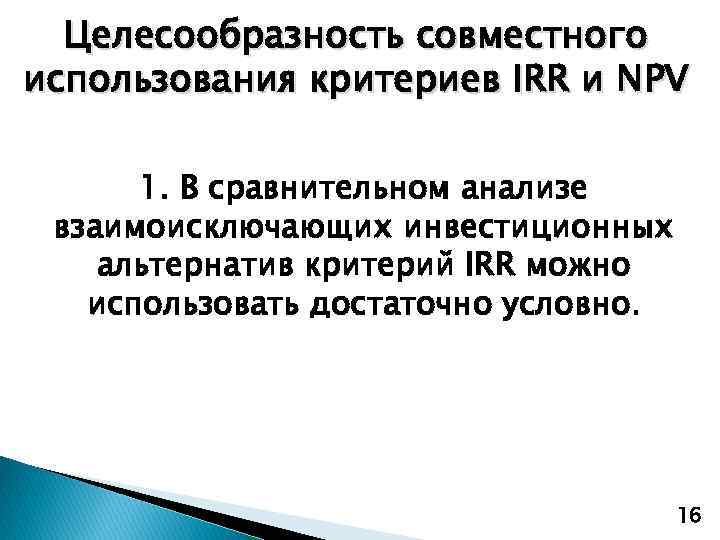 Целесообразность совместного использования критериев IRR и NPV

1. В сравнительном анализе взаимоисключающих инвестиционных альтернатив критерий IRR можно использовать достаточно условно.

16